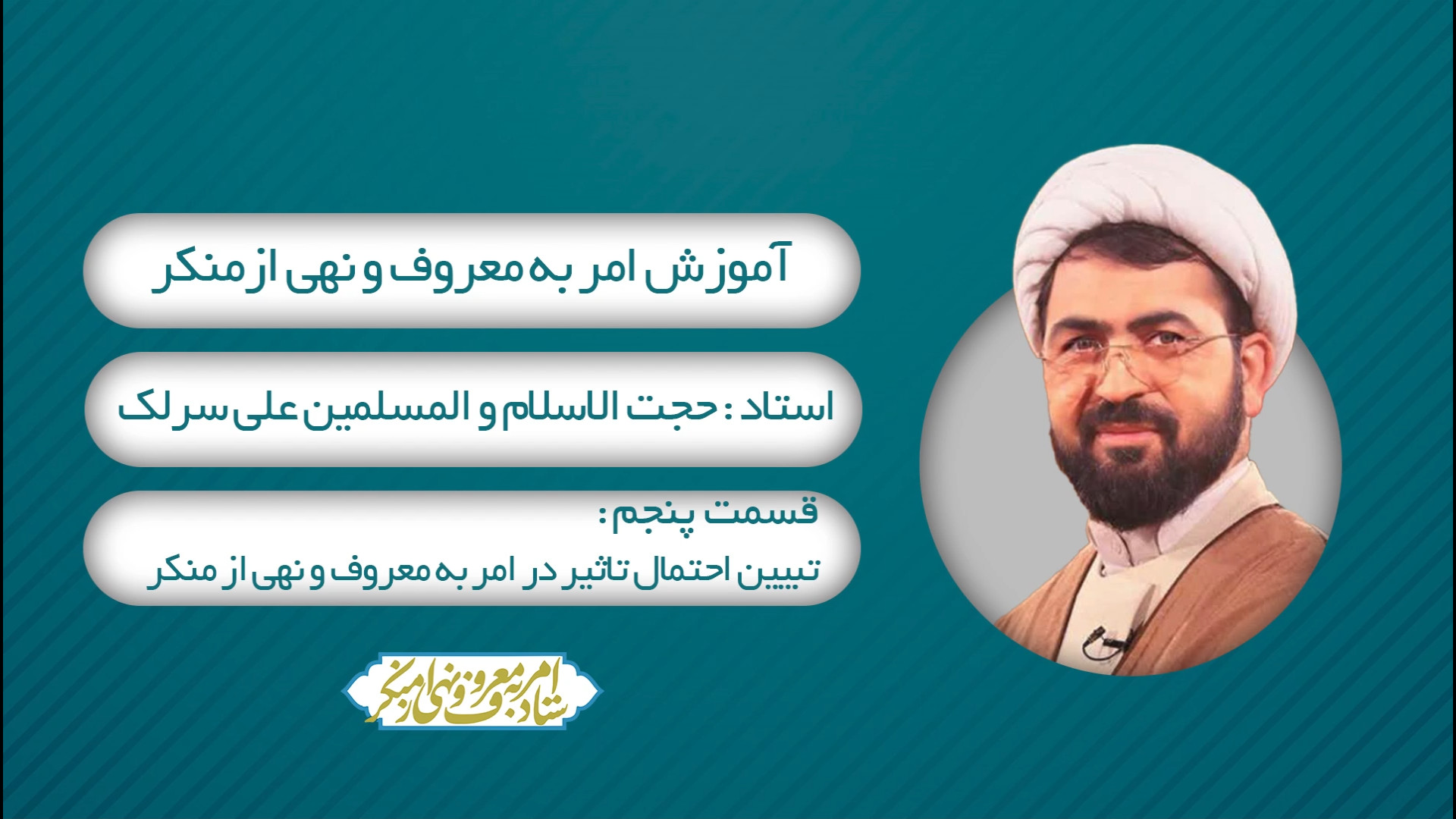 آموزش امر به معروف و نهی از منکر

استاد : حجت الاسلام و المسلمین علی سرلک

قسمت پنجم :
تبیین احتمال تاثیر در امر به معروف و نهی از منکر

ستاد امر به معروف و نهی از منکر